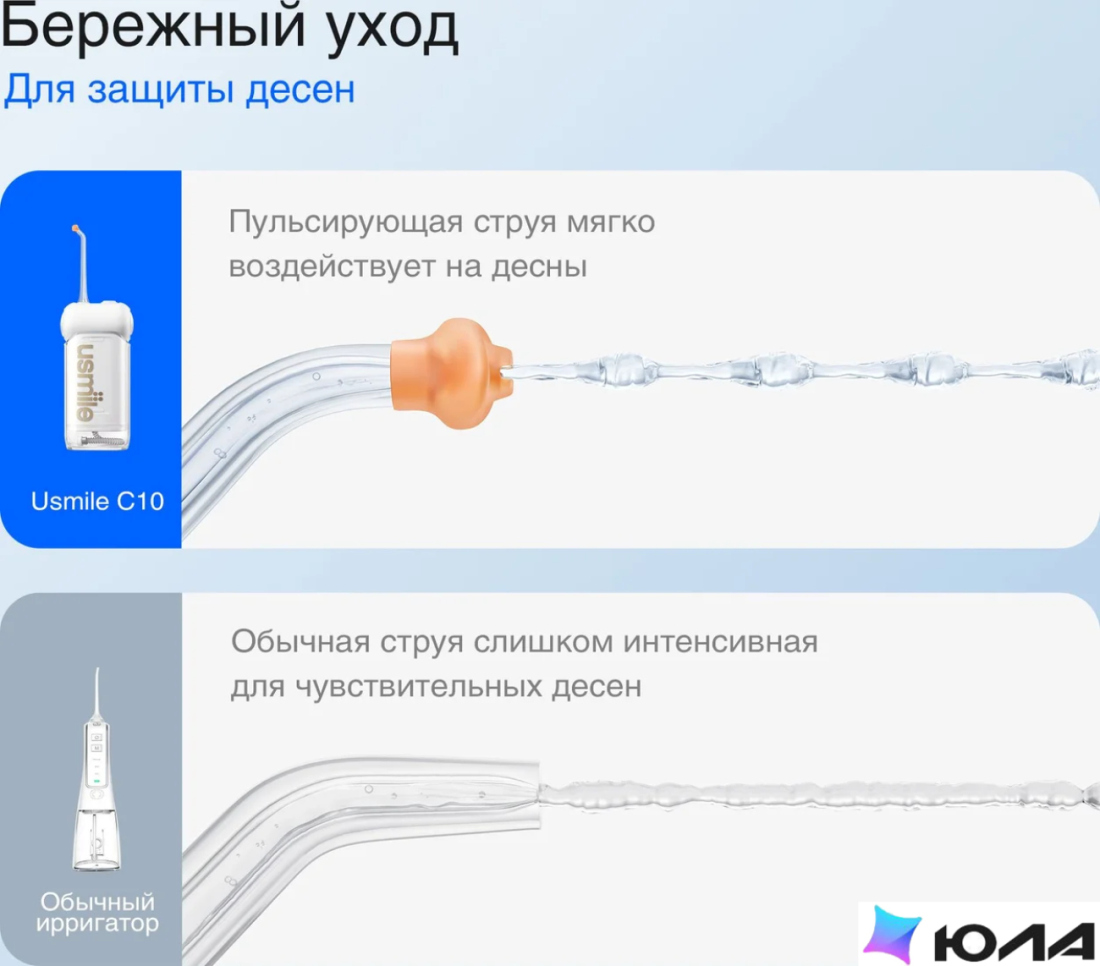 Бережный уход
Для защиты десен

usmile

Usmile C10

Пульсирующая струя мягко воздействует на десны

Обычный ирригатор

Обычная струя слишком интенсивная для чувствительных десен

ЮЛА